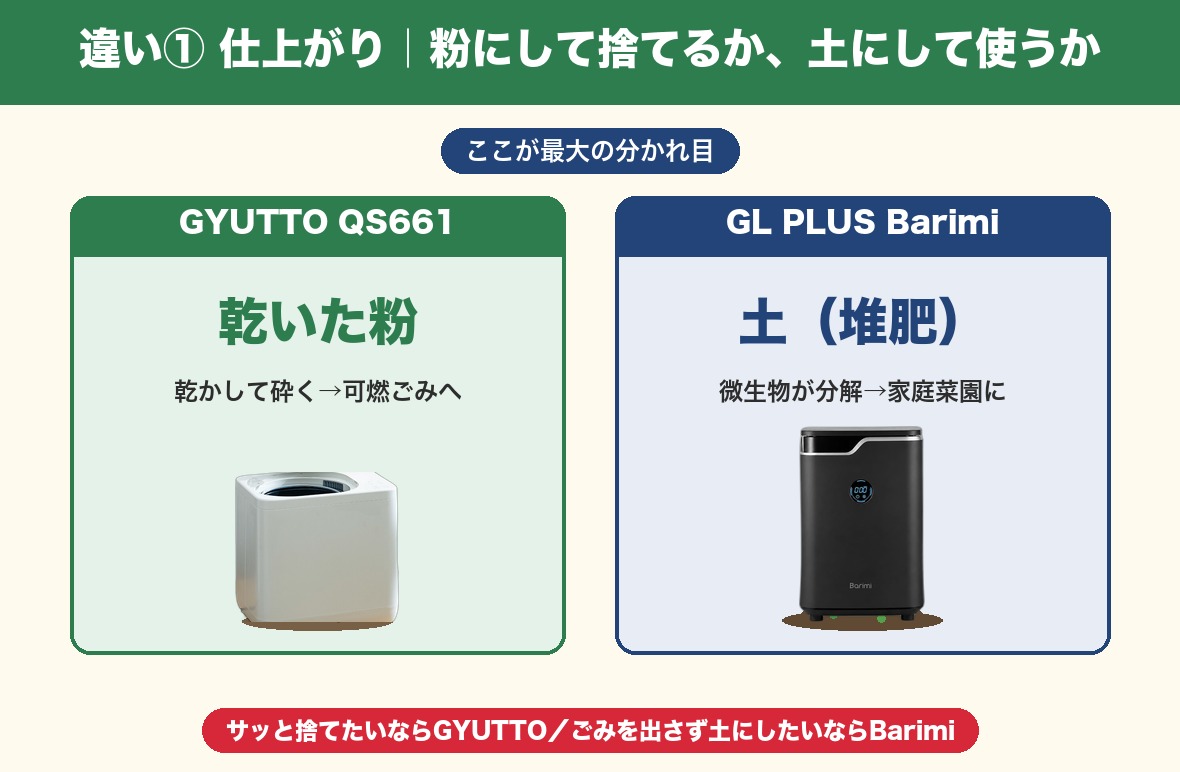 違い① 仕上がり｜粉にして捨てるか、土にして使うか

ここが最大の分かれ目

GYUTTO QS661

乾いた粉

乾かして砕く→可燃ごみへ

GL PLUS Barimi

土（堆肥）

微生物が分解→家庭菜園に

Barimi

サッと捨てたいならGYUTTO／ごみを出さず土にしたいならBarimi